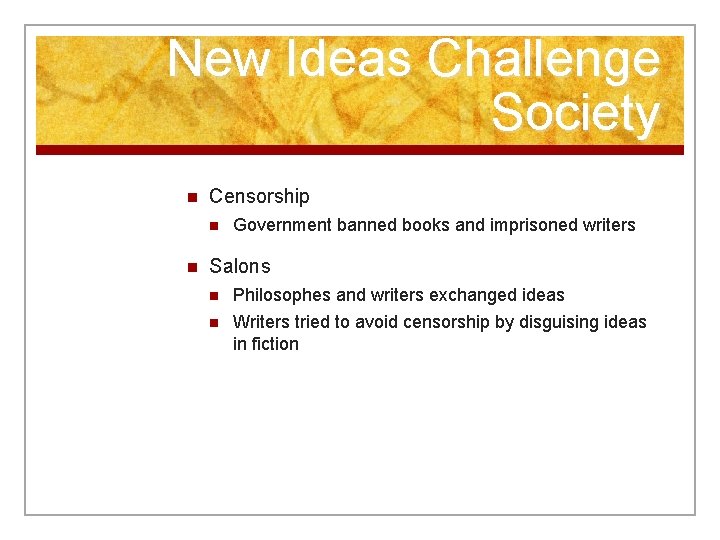 New Ideas Challenge Society

- Censorship
  - Government banned books and imprisoned writers
- Salons
  - Philosophes and writers exchanged ideas
  - Writers tried to avoid censorship by disguising ideas in fiction